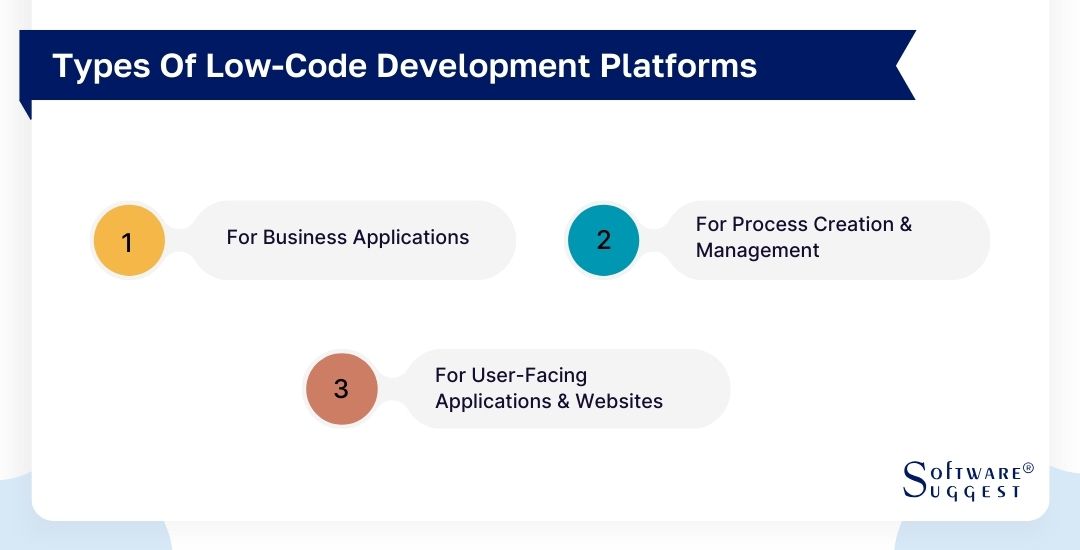 Types Of Low-Code Development Platforms

1 For Business Applications

2 For Process Creation & Management

3 For User-Facing Applications & Websites

SOFTWARE® SUGGEST